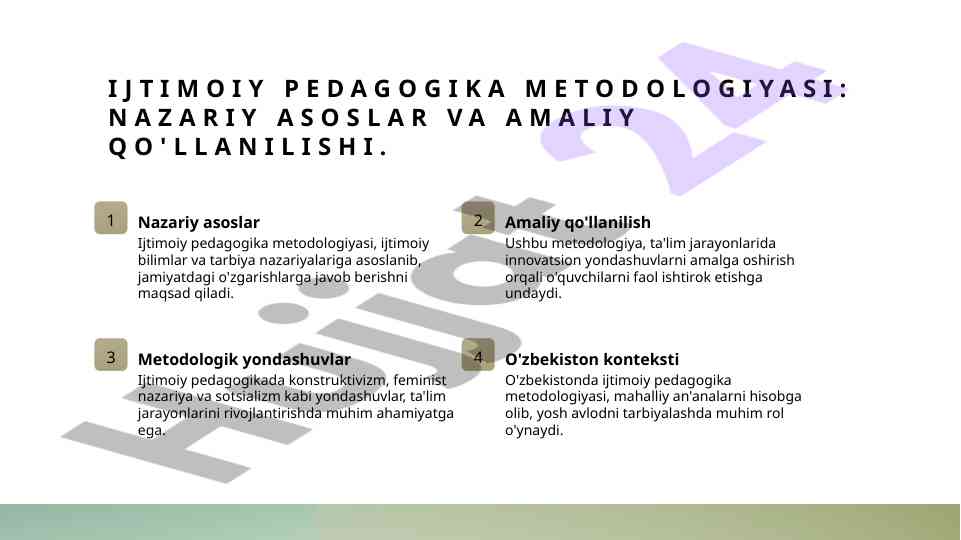 IJTIMOIY PEDAGOGIKA METODOLOGIYASI: NAZARIY ASOSLAR VA AMALIY QO'LLANILISHI.

1

Nazariy asoslar

Ijtimoiy pedagogika metodologiyasi, ijtimoiy bilimlar va tarbiya nazariyalariga asoslanib, jamiyatdagi o'zgarishlarga javob berishni maqsad qiladi.

2

Amaliy qo'llanilish

Ushbu metodologiya, ta'lim jarayonlarida innovatsion yondashuvlarni amalga oshirish orqali o'quvchilarni faol ishtirok etishga undaydi.

3

Metodologik yondashuvlar

Ijtimoiy pedagogikada konstruktivizm, feminist nazariya va sotsializm kabi yondashuvlar, ta'lim jarayonlarini rivojlantirishda muhim ahamiyatga ega.

4

O'zbekiston konteksti

O'zbekistonda ijtimoiy pedagogika metodologiyasi, mahalliy an'analarni hisobga olib, yosh avlodni tarbiyalashda muhim rol o'ynaydi.

Hujjat 24